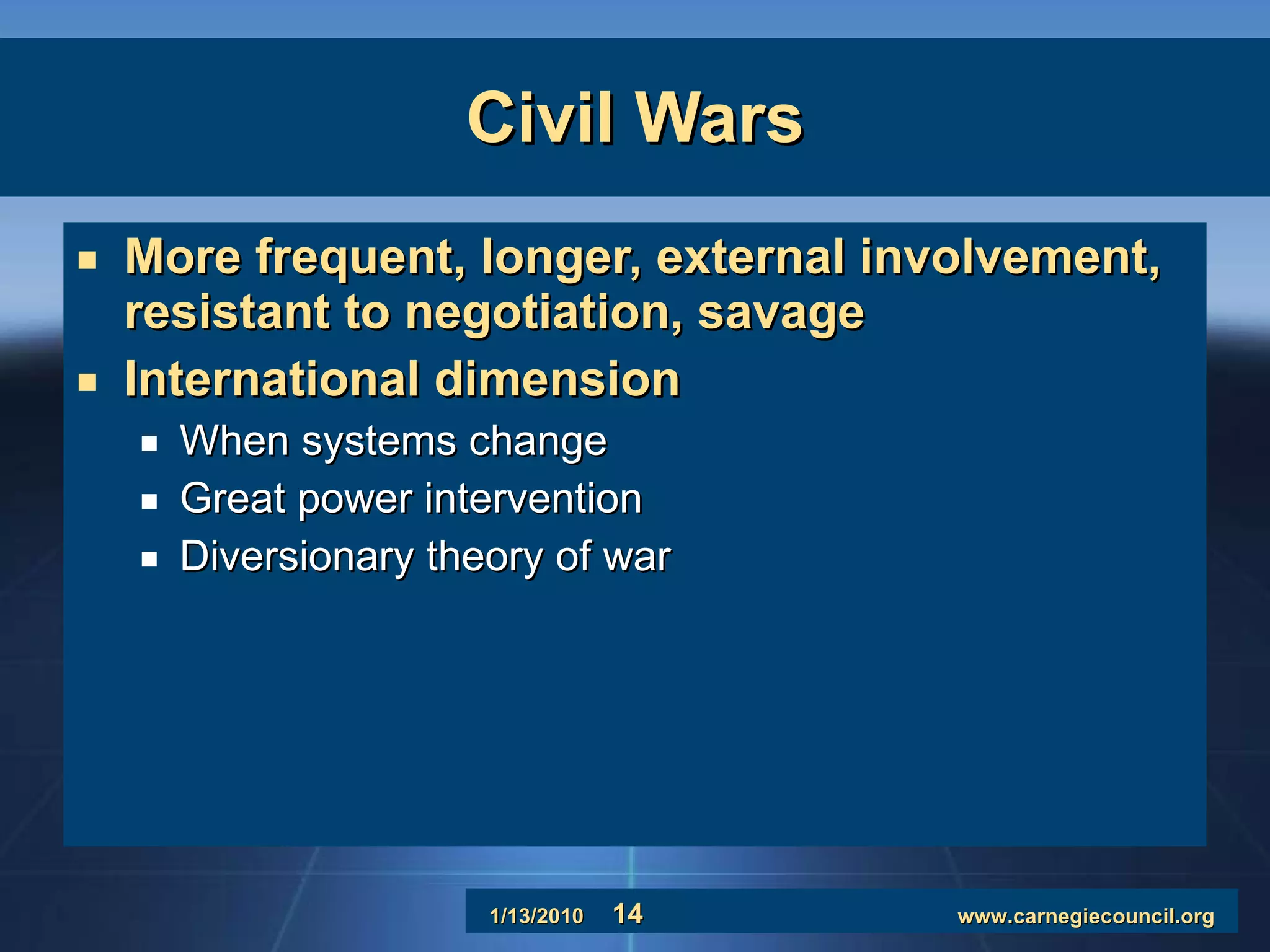 Civil Wars

- More frequent, longer, external involvement, resistant to negotiation, savage
- International dimension
  - When systems change
  - Great power intervention
  - Diversionary theory of war

1/13/2010 14 www.carnegiecouncil.org